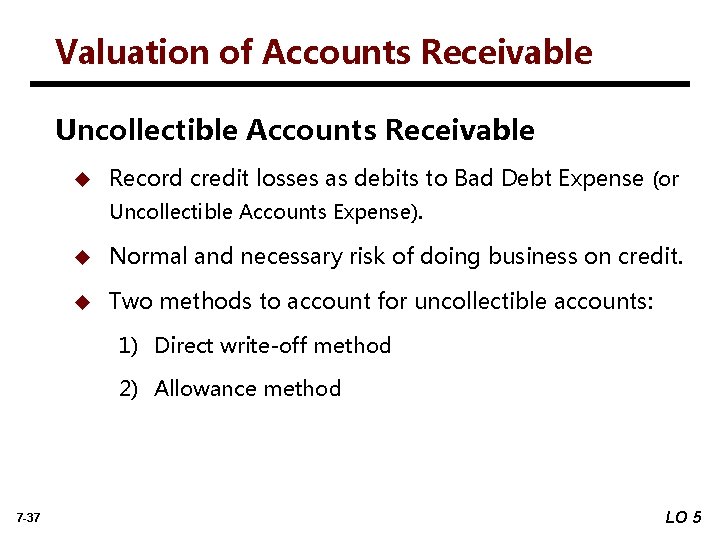 Valuation of Accounts Receivable

Uncollectible Accounts Receivable

◆ Record credit losses as debits to Bad Debt Expense (or Uncollectible Accounts Expense).

◆ Normal and necessary risk of doing business on credit.

◆ Two methods to account for uncollectible accounts:

1) Direct write-off method

2) Allowance method

7-37

LO 5